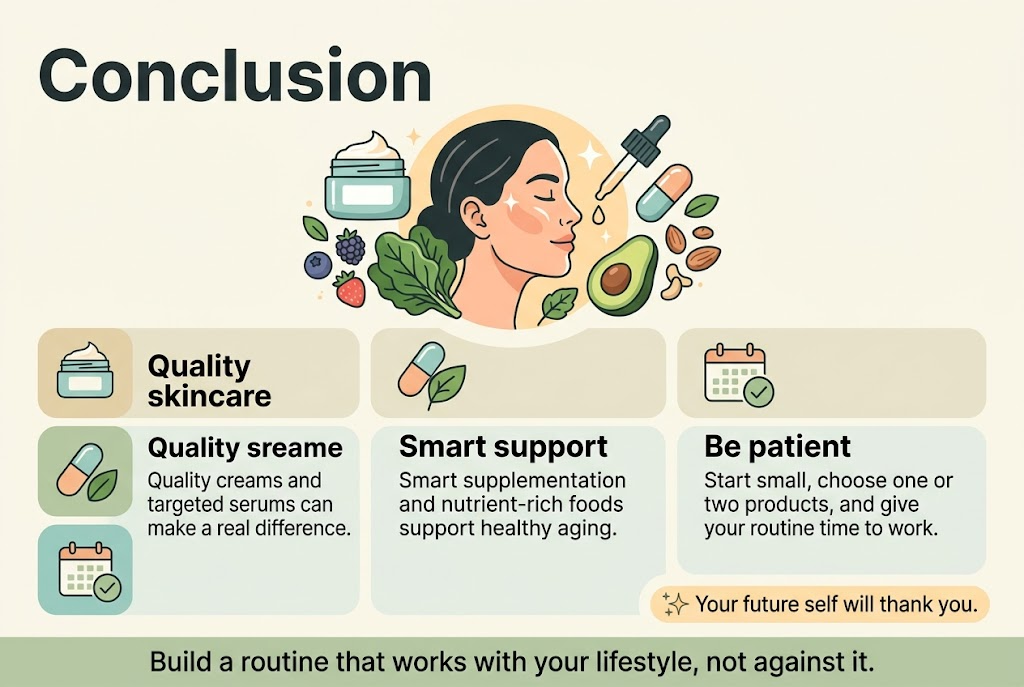 Conclusion

Quality skincare

Quality sreame
Quality creams and targeted serums can make a real difference.

Smart support
Smart supplementation and nutrient-rich foods support healthy aging.

Be patient
Start small, choose one or two products, and give your routine time to work.

Your future self will thank you.

Build a routine that works with your lifestyle, not against it.